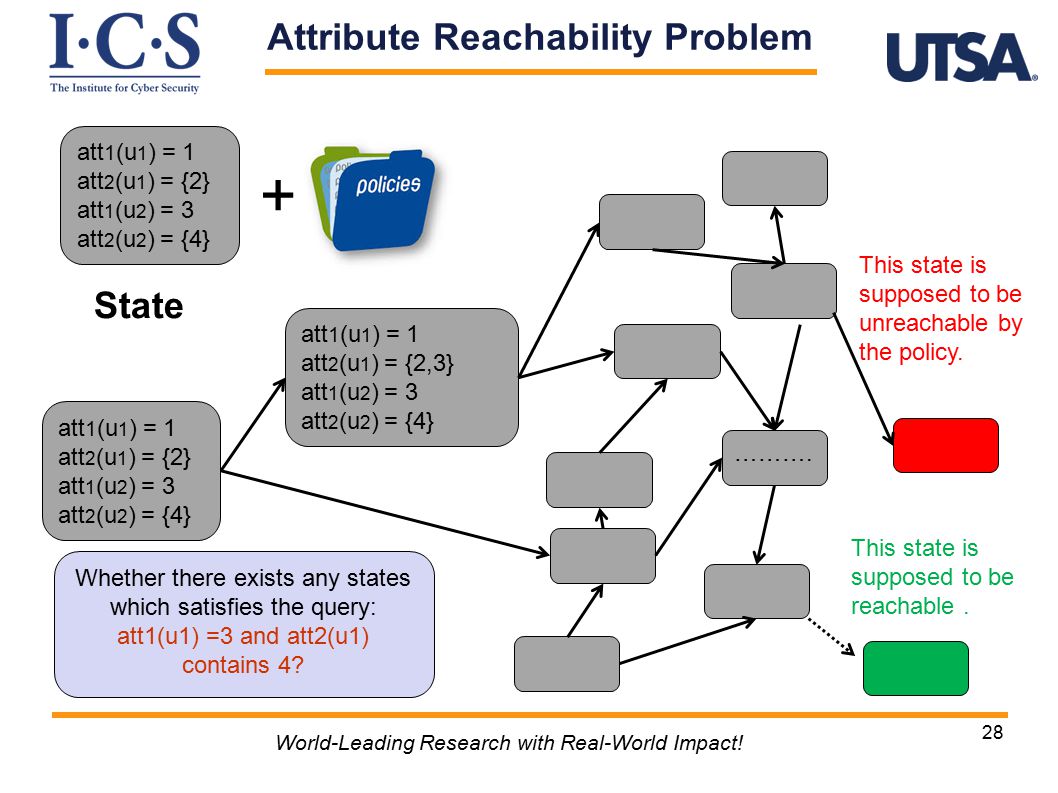 I·C·S
The Institute for Cyber Security

Attribute Reachability Problem

UTSA

att1(u1) = 1
att2(u1) = {2}
att1(u2) = 3
att2(u2) = {4}

+

policies

State

att1(u1) = 1
att2(u1) = {2,3}
att1(u2) = 3
att2(u2) = {4}

att1(u1) = 1
att2(u1) = {2}
att1(u2) = 3
att2(u2) = {4}

……….

This state is supposed to be unreachable by the policy.

This state is supposed to be reachable .

Whether there exists any states which satisfies the query: att1(u1) =3 and att2(u1) contains 4?

World-Leading Research with Real-World Impact!

28